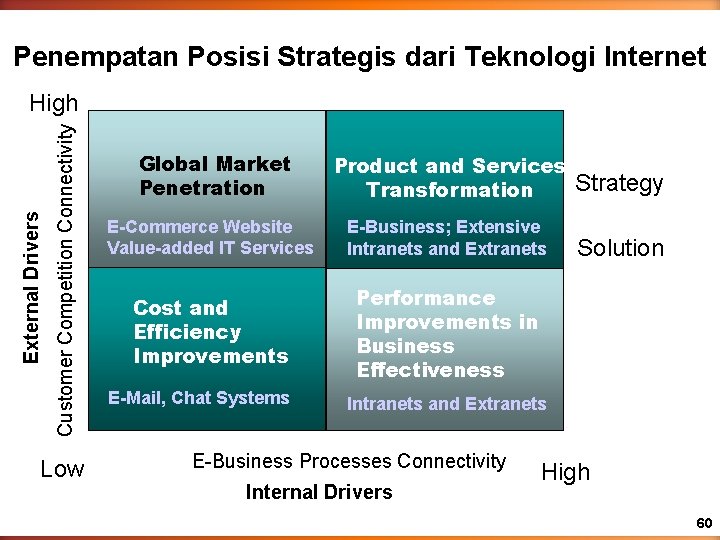 Penempatan Posisi Strategis dari Teknologi Internet

High

External Drivers

Customer Competition Connectivity

Global Market Penetration

E-Commerce Website Value-added IT Services

Product and Services Transformation

E-Business; Extensive Intranets and Extranets

Strategy

Solution

Cost and Efficiency Improvements

E-Mail, Chat Systems

Performance Improvements in Business Effectiveness

Intranets and Extranets

Low

E-Business Processes Connectivity

Internal Drivers

High

60